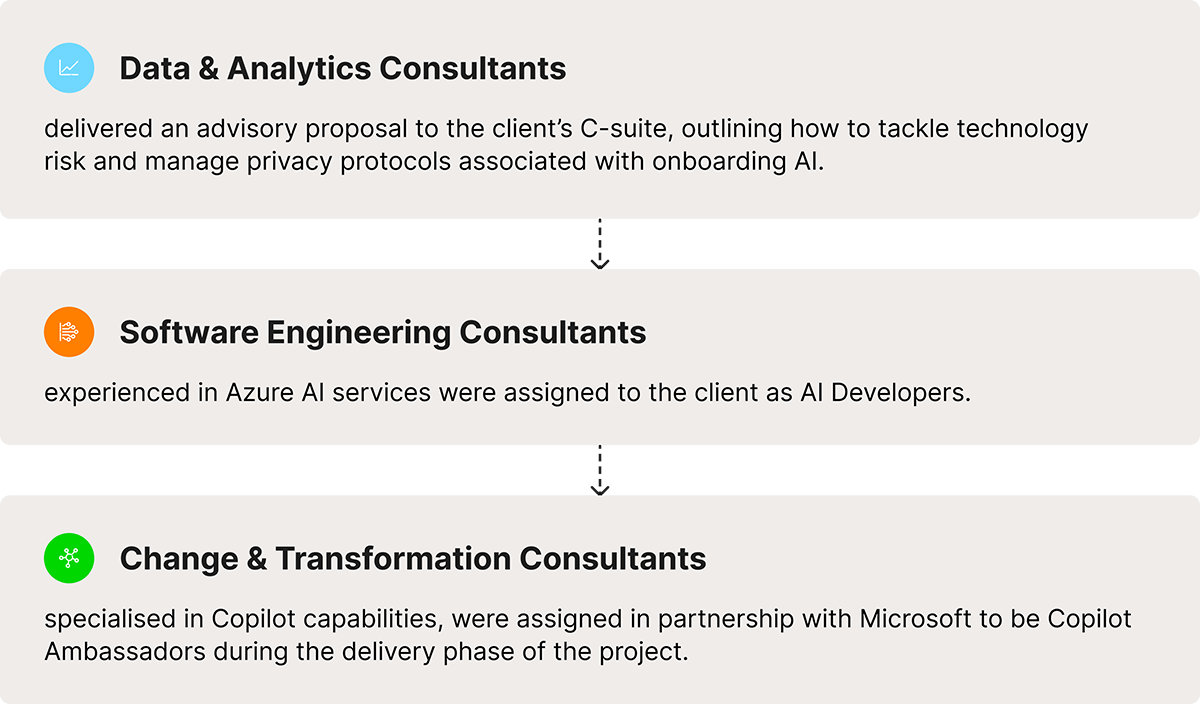 Data & Analytics Consultants

delivered an advisory proposal to the client's C-suite, outlining how to tackle technology risk and manage privacy protocols associated with onboarding AI.

Software Engineering Consultants

experienced in Azure AI services were assigned to the client as AI Developers.

Change & Transformation Consultants

specialised in Copilot capabilities, were assigned in partnership with Microsoft to be Copilot Ambassadors during the delivery phase of the project.